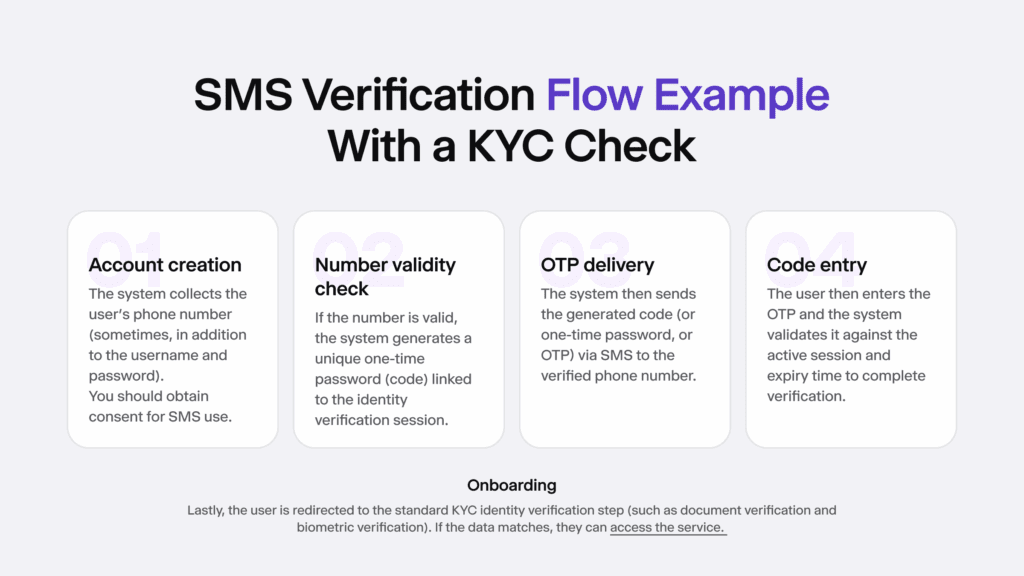 SMS Verification Flow Example With a KYC Check

01
Account creation
The system collects the user's phone number (sometimes, in addition to the username and password).
You should obtain consent for SMS use.

02
Number validity check
If the number is valid, the system generates a unique one-time password (code) linked to the identity verification session.

03
OTP delivery
The system then sends the generated code (or one-time password, or OTP) via SMS to the verified phone number.

04
Code entry
The user then enters the OTP and the system validates it against the active session and expiry time to complete verification.

Onboarding
Lastly, the user is redirected to the standard KYC identity verification step (such as document verification and biometric verification). If the data matches, they can access the service.